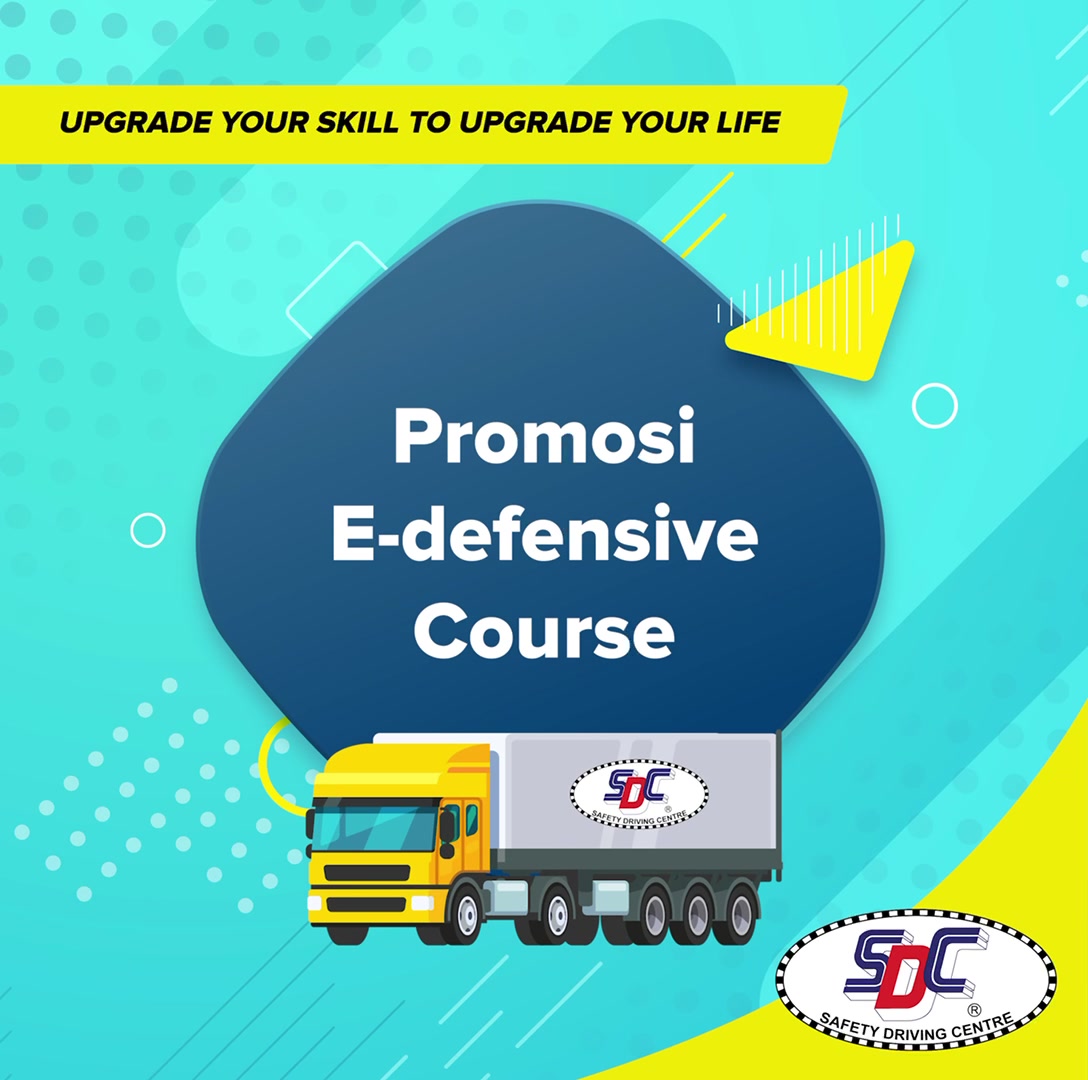 UPGRADE YOUR SKILL TO UPGRADE YOUR LIFE

Promosi
E-defensive
Course

SDC
SAFETY DRIVING CENTRE

SDC
®
SAFETY DRIVING CENTRE